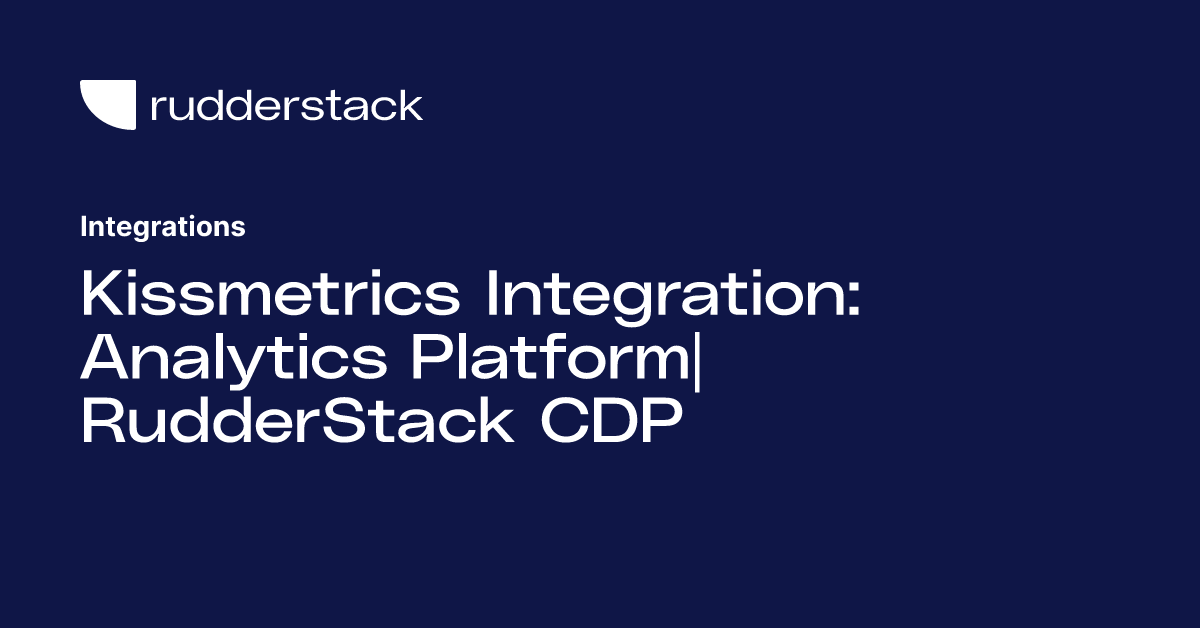 rudderstack

Integrations

Kissmetrics Integration: Analytics Platform| RudderStack CDP